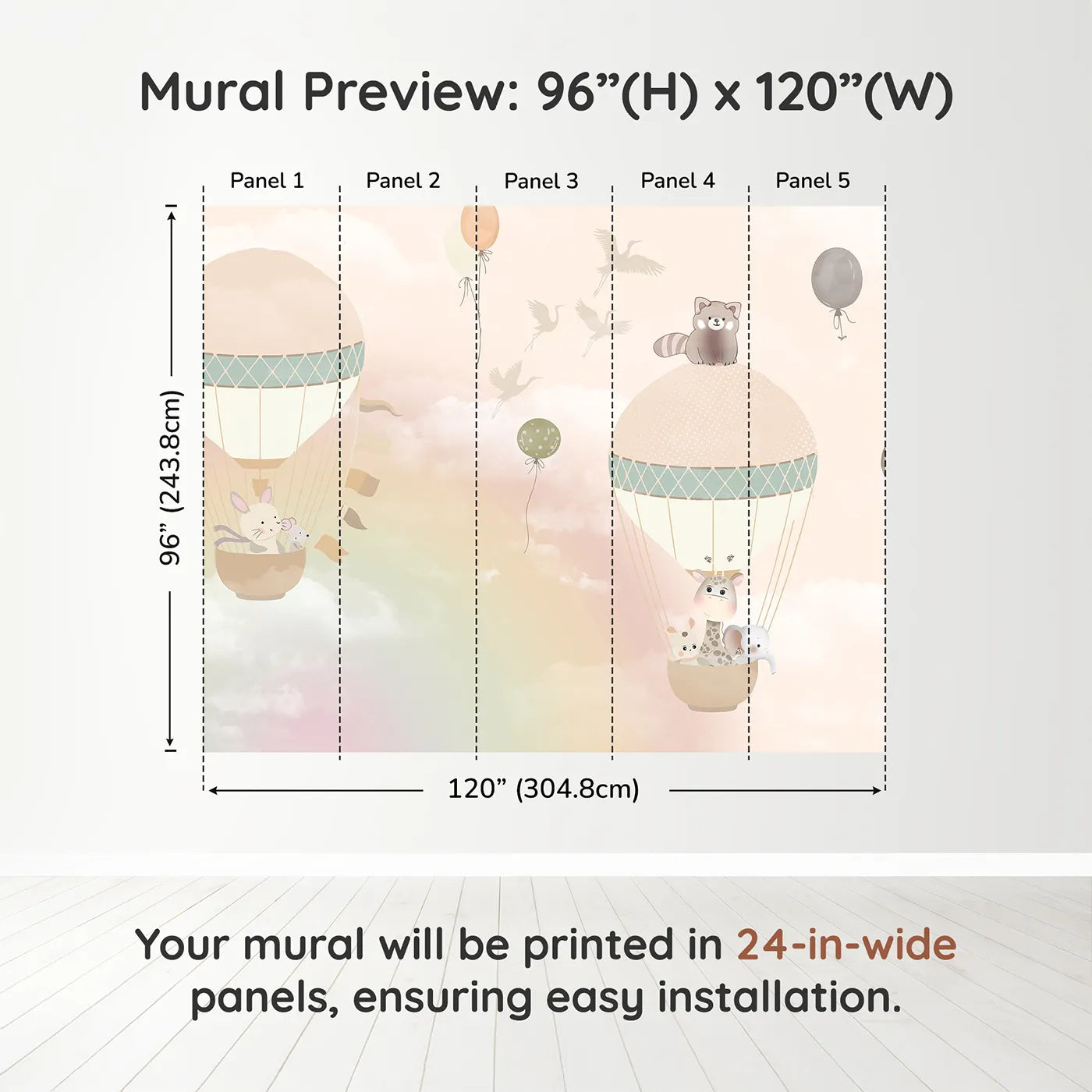 Mural Preview: 96”(H) x 120”(W)

Panel 1
Panel 2
Panel 3
Panel 4
Panel 5

96” (243.8cm)

120” (304.8cm)

Your mural will be printed in 24-in-wide panels, ensuring easy installation.